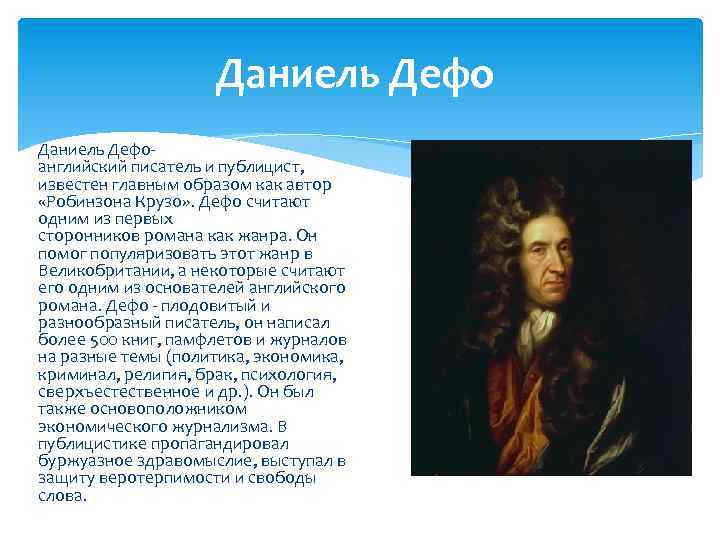 Даниель Дефо

Даниель Дефо- английский писатель и публицист, известен главным образом как автор «Робинзона Крузо». Дефо считают одним из первых сторонников романа как жанра. Он помог популяризовать этот жанр в Великобритании, а некоторые считают его одним из основателей английского романа. Дефо - плодовитый и разнообразный писатель, он написал более 500 книг, памфлетов и журналов на разные темы (политика, экономика, криминал, религия, брак, психология, сверхъестественное и др.). Он был также основоположником экономического журнализма. В публицистике пропагандировал буржуазное здравомыслие, выступал в защиту веротерпимости и свободы слова.